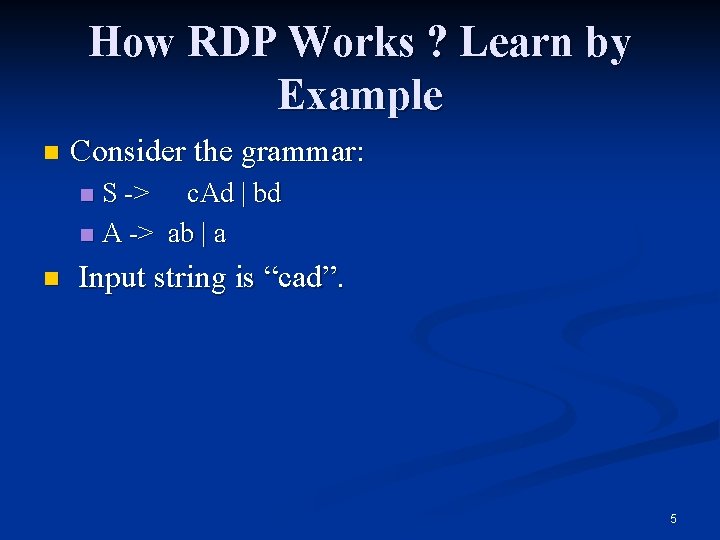 How RDP Works ? Learn by Example

Consider the grammar:

S -> cAd | bd

A -> ab | a

Input string is “cad”.

5